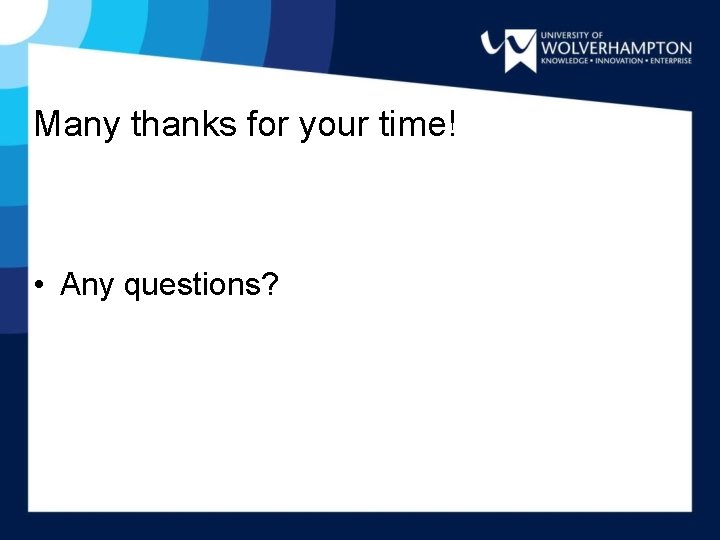 UNIVERSITY OF
WOLVERHAMPTON
KNOWLEDGE • INNOVATION • ENTERPRISE

Many thanks for your time!

• Any questions?